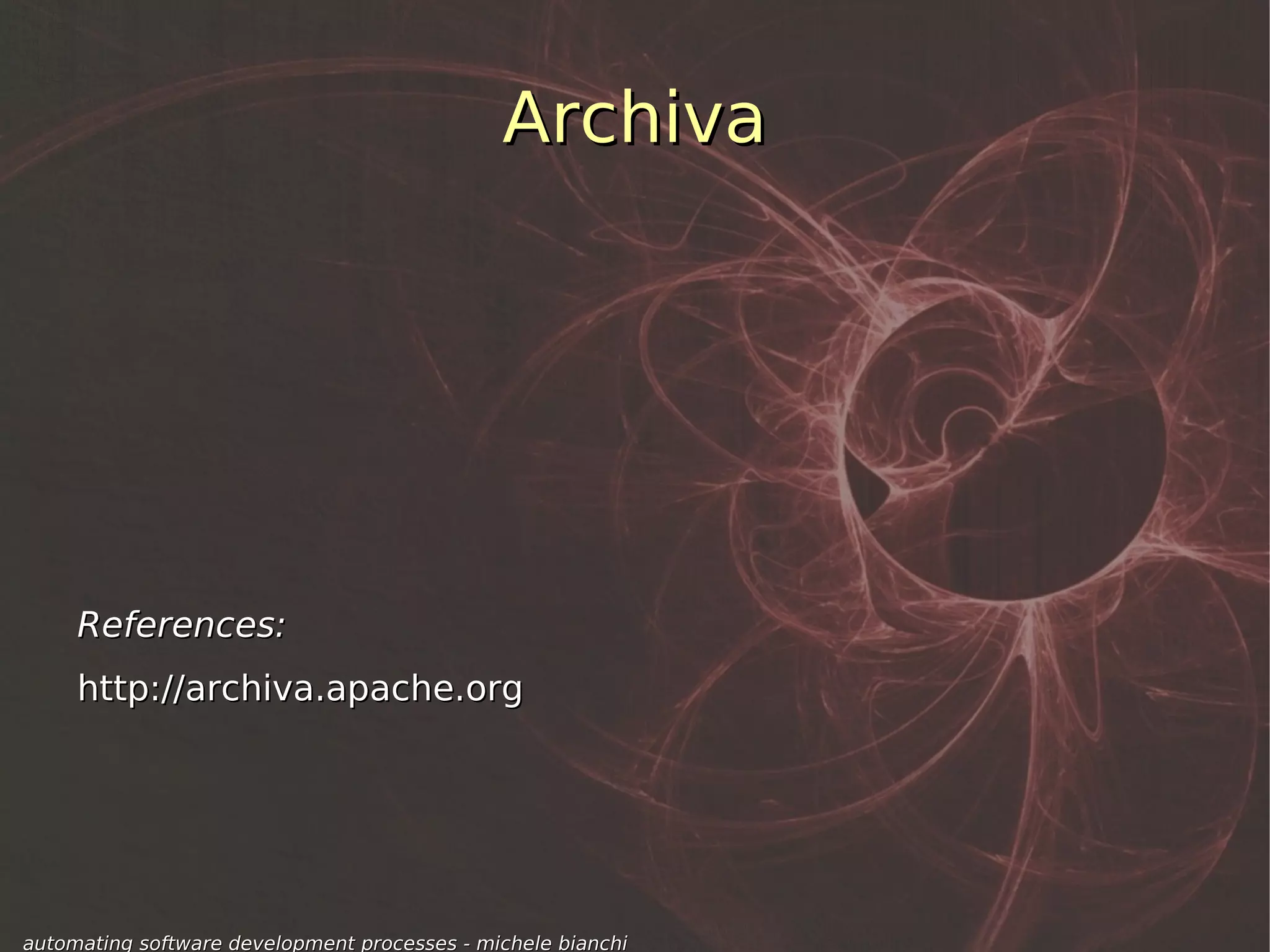 Archiva

References:

http://archiva.apache.org

automating software development processes - michele bianchi